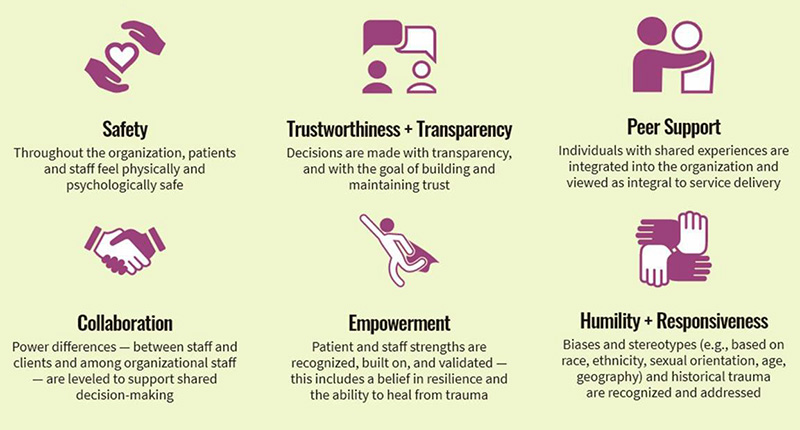 Safety
Throughout the organization, patients and staff feel physically and psychologically safe

Trustworthiness + Transparency
Decisions are made with transparency, and with the goal of building and maintaining trust

Peer Support
Individuals with shared experiences are integrated into the organization and viewed as integral to service delivery

Collaboration
Power differences — between staff and clients and among organizational staff — are leveled to support shared decision-making

Empowerment
Patient and staff strengths are recognized, built on, and validated — this includes a belief in resilience and the ability to heal from trauma

Humility + Responsiveness
Biases and stereotypes (e.g., based on race, ethnicity, sexual orientation, age, geography) and historical trauma are recognized and addressed